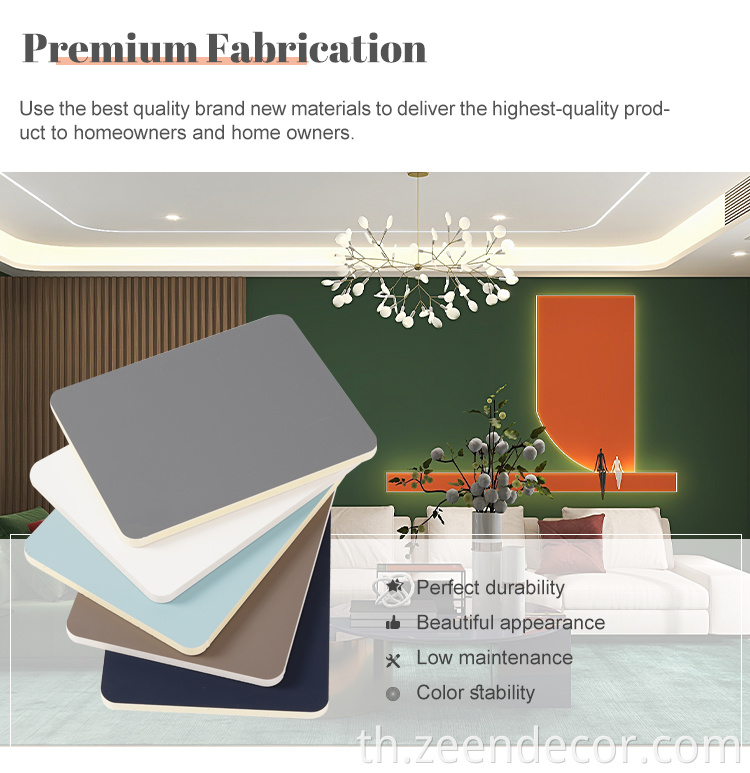 Premium Fabrication

Use the best quality brand new materials to deliver the highest-quality product to homeowners and home owners.

Perfect durability
Beautiful appearance
Low maintenance
Color stability

th.zeendecor.com